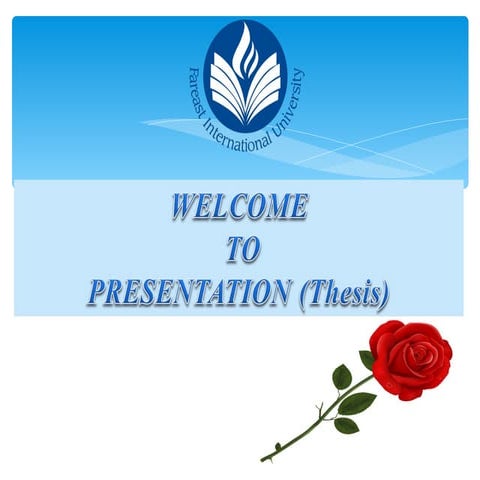 Fareast International University

WELCOME
TO
PRESENTATION (Thesis)